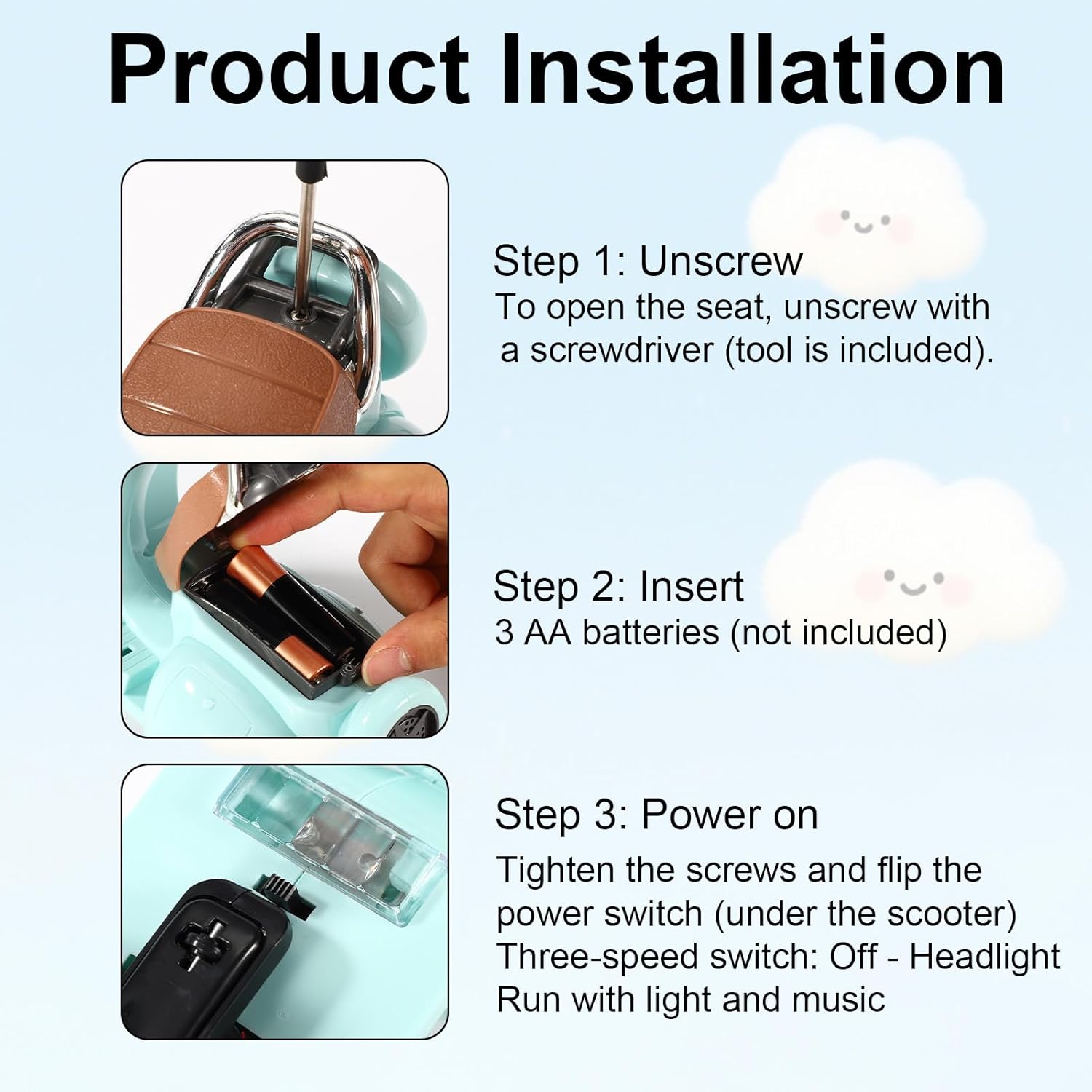 Product Installation

Step 1: Unscrew
To open the seat, unscrew with a screwdriver (tool is included).

Step 2: Insert
3 AA batteries (not included)

Step 3: Power on
Tighten the screws and flip the power switch (under the scooter)
Three-speed switch: Off - Headlight
Run with light and music